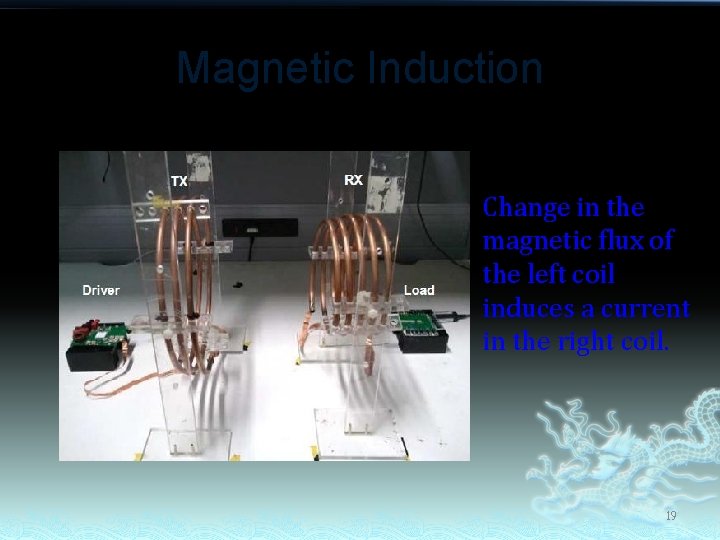 Magnetic Induction

TX

RX

Driver

Load

Change in the magnetic flux of the left coil induces a current in the right coil.

19